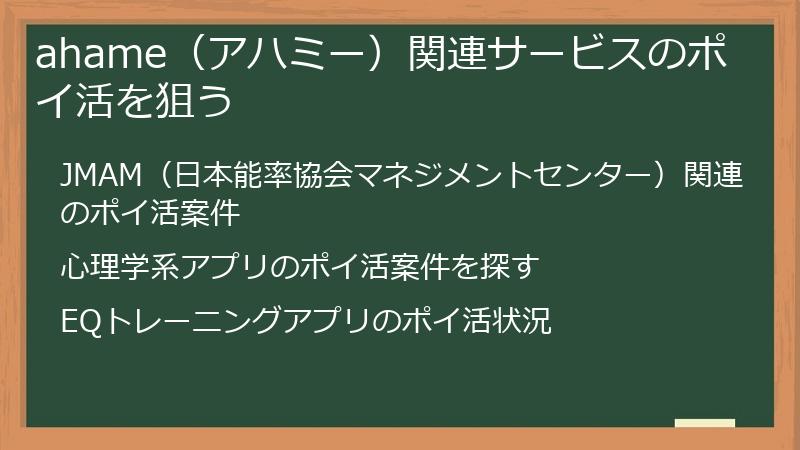 ahame（アハミー）関連サービスのポイ活を狙う

JMAM（日本能率協会マネジメントセンター）関連のポイ活案件

心理学系アプリのポイ活案件を探す

EQトレーニングアプリのポイ活状況